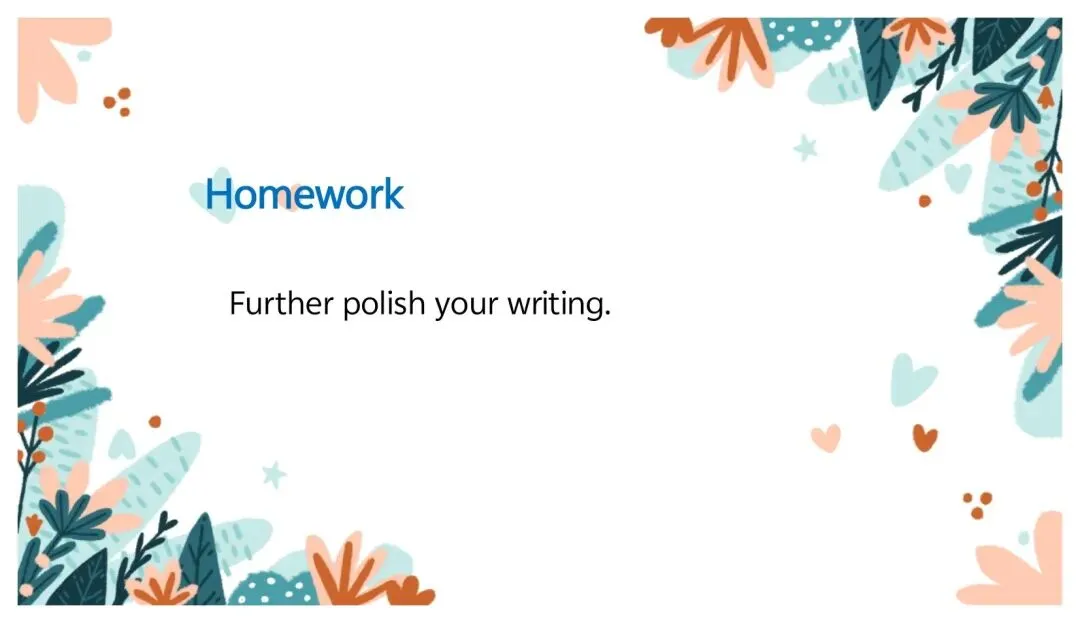 Homework

Further polish your writing.